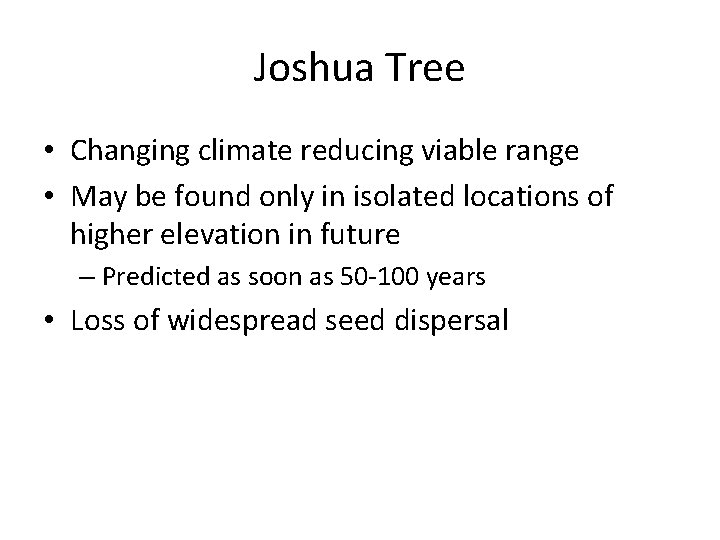 Joshua Tree

• Changing climate reducing viable range
• May be found only in isolated locations of higher elevation in future
– Predicted as soon as 50-100 years
• Loss of widespread seed dispersal